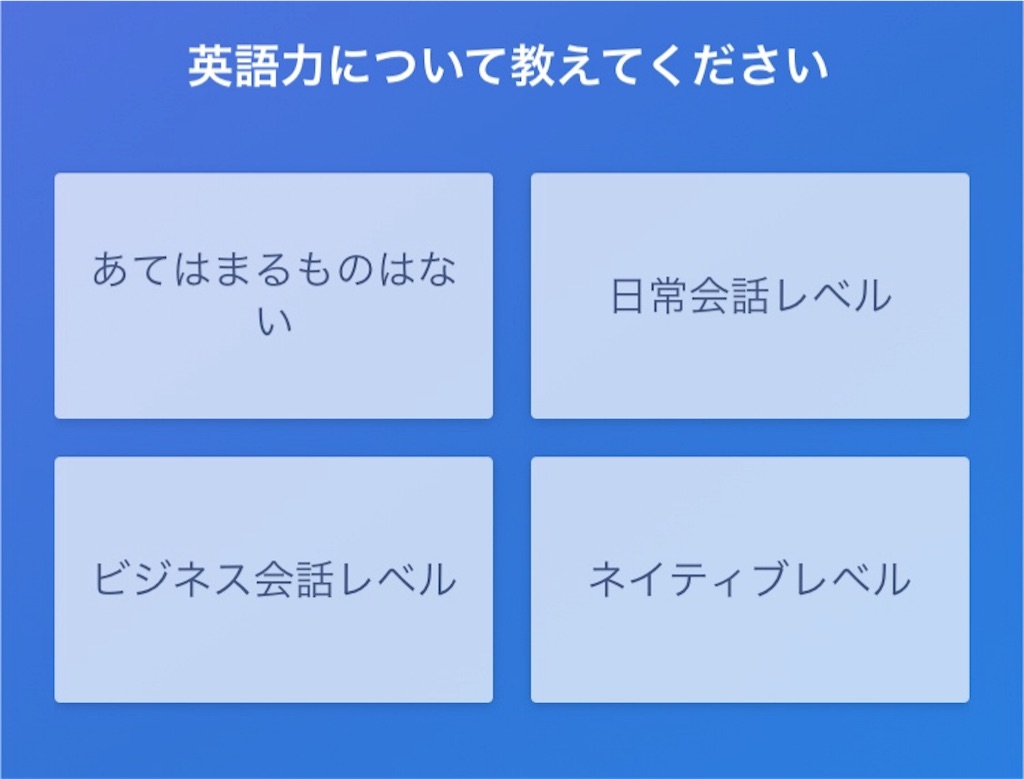 英語力について教えてください

あてはまるものはない

日常会話レベル

ビジネス会話レベル

ネイティブレベル